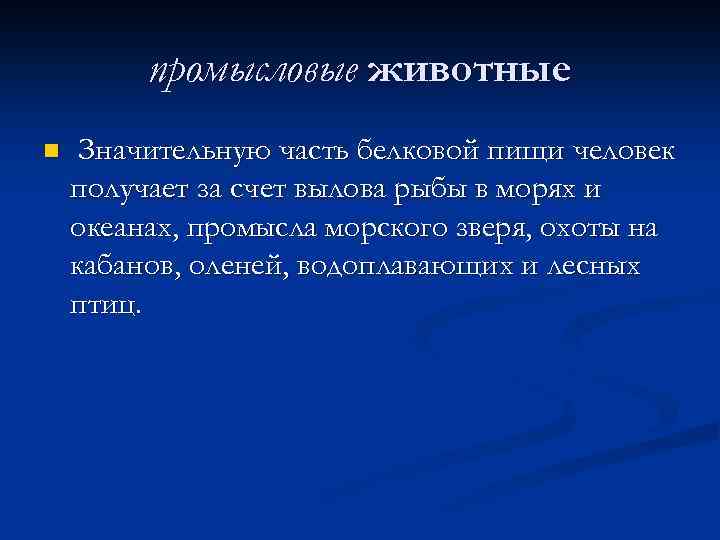 промысловые животные

Значительную часть белковой пищи человек получает за счет вылова рыбы в морях и океанах, промысла морского зверя, охоты на кабанов, оленей, водоплавающих и лесных птиц.